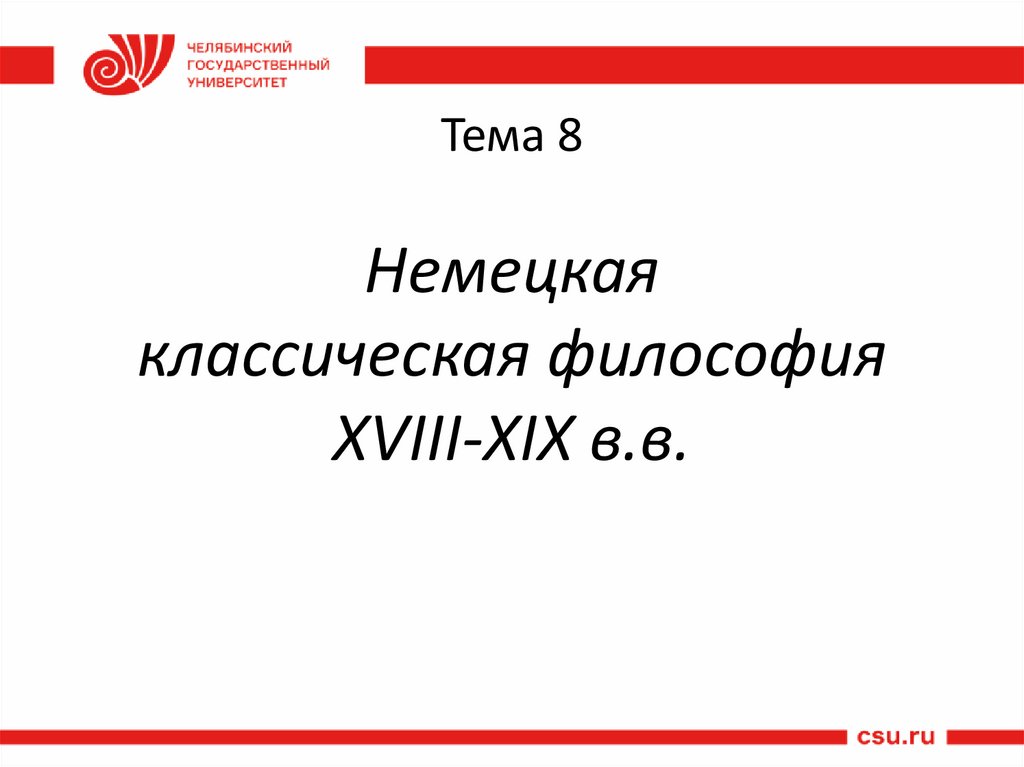 ЧЕЛЯБИНСКИЙ ГОСУДАРСТВЕННЫЙ УНИВЕРСИТЕТ

Тема 8

Немецкая классическая философия XVIII-XIX в.в.

csu.ru